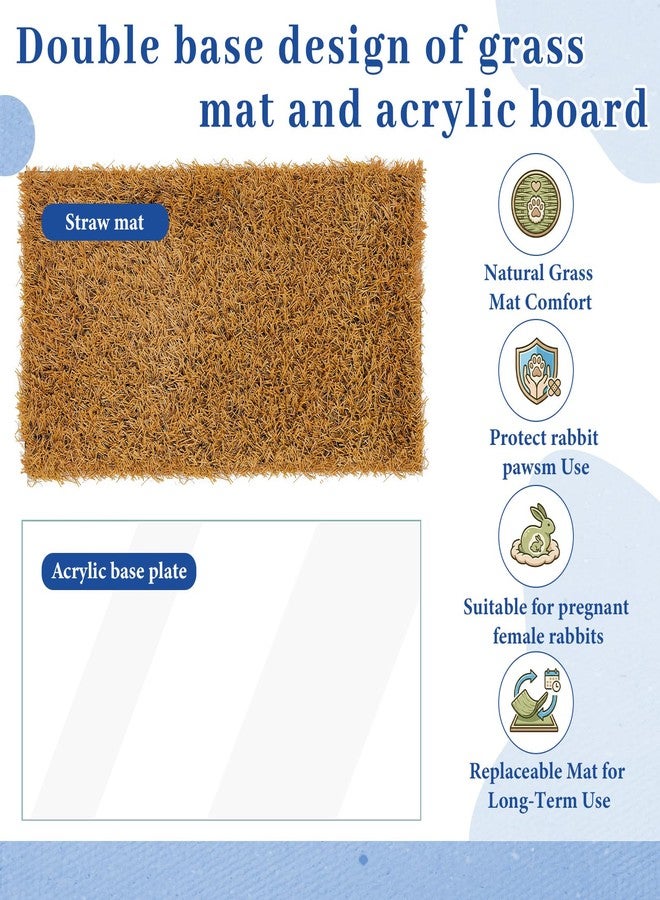 Double base design of grass mat and acrylic board

Straw mat

Acrylic base plate

Natural Grass Mat Comfort

Protect rabbit pawsm Use

Suitable for pregnant female rabbits

Replaceable Mat for Long-Term Use